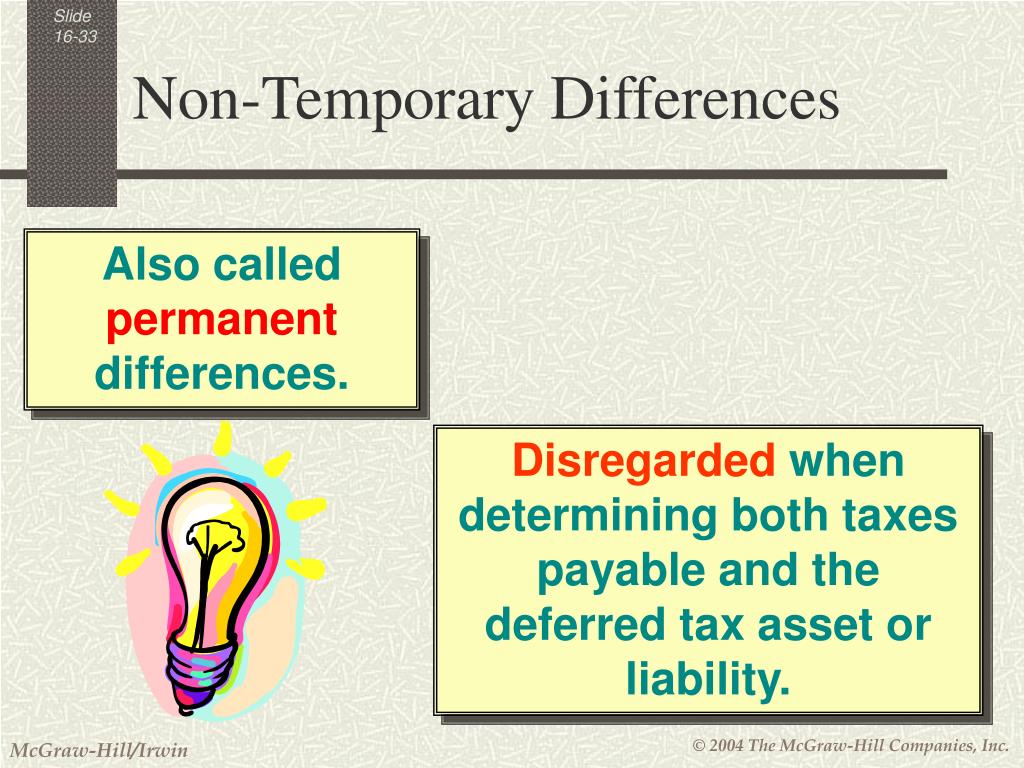 Slide 16-33

Non-Temporary Differences

Also called permanent differences.

Disregarded when determining both taxes payable and the deferred tax asset or liability.

McGraw-Hill/Irwin

© 2004 The McGraw-Hill Companies, Inc.